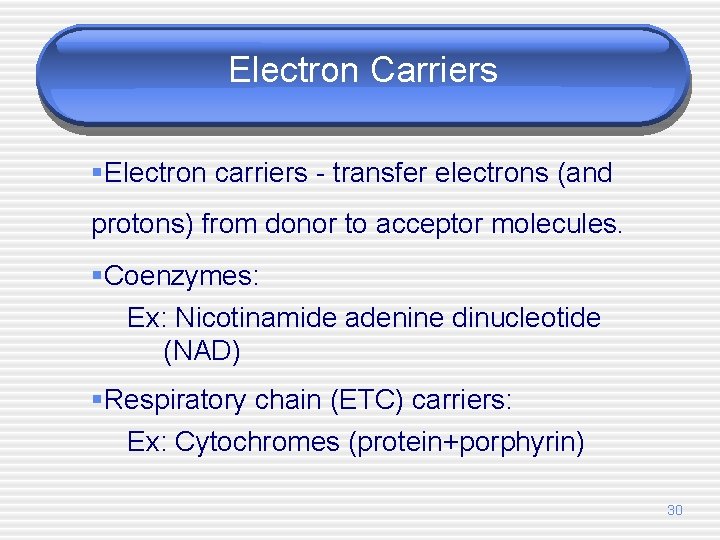 Electron Carriers

▪Electron carriers - transfer electrons (and protons) from donor to acceptor molecules.

▪Coenzymes:
Ex: Nicotinamide adenine dinucleotide (NAD)

▪Respiratory chain (ETC) carriers:
Ex: Cytochromes (protein+porphyrin)

30